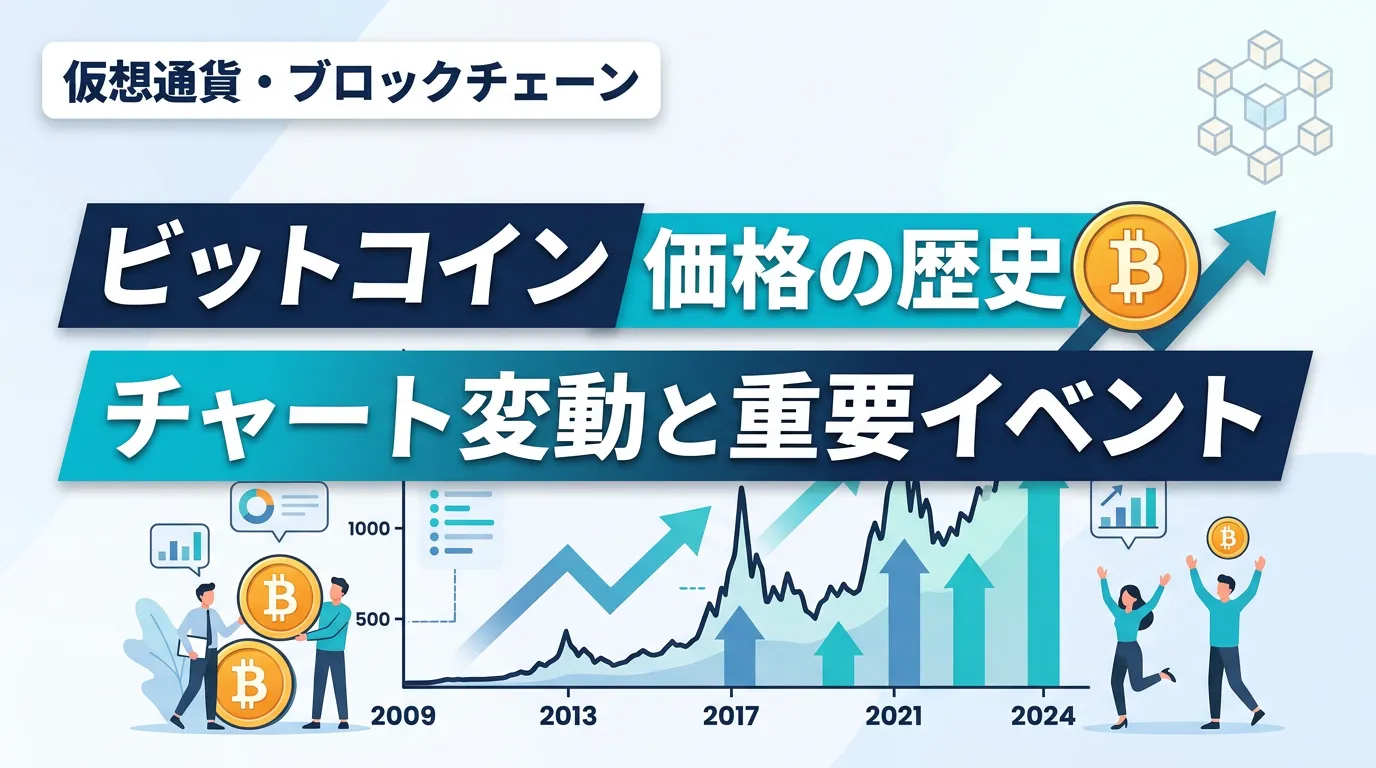 仮想通貨・ブロックチェーン

ビットコイン 価格の歴史

チャート変動と重要イベント

1000

500

2009

2013

2017

2021

2024